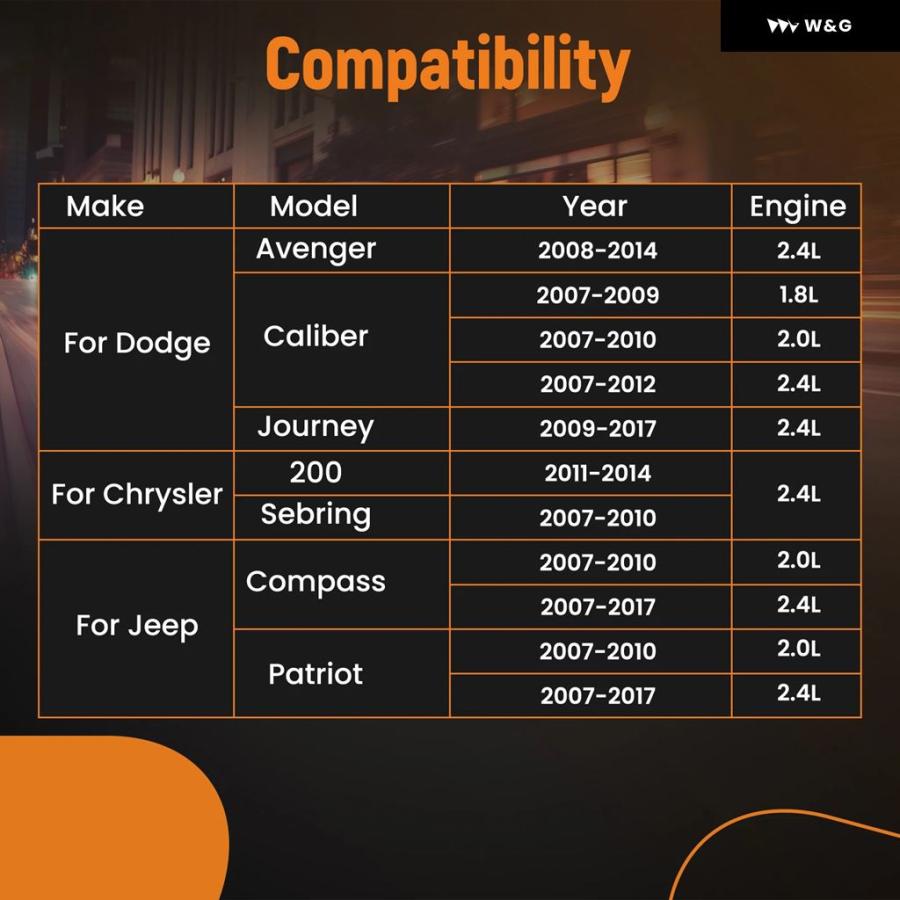 W&G

Compatibility

| Make | Model | Year | Engine |
|---|---|---|---|
| For Dodge | Avenger | 2008-2014 | 2.4L |
| | Caliber | 2007-2009 | 1.8L |
| | | 2007-2010 | 2.0L |
| | | 2007-2012 | 2.4L |
| | Journey | 2009-2017 | 2.4L |
| For Chrysler | 200 | 2011-2014 | 2.4L |
| | Sebring | 2007-2010 | |
| For Jeep | Compass | 2007-2010 | 2.0L |
| | | 2007-2017 | 2.4L |
| | Patriot | 2007-2010 | 2.0L |
| | | 2007-2017 | 2.4L |